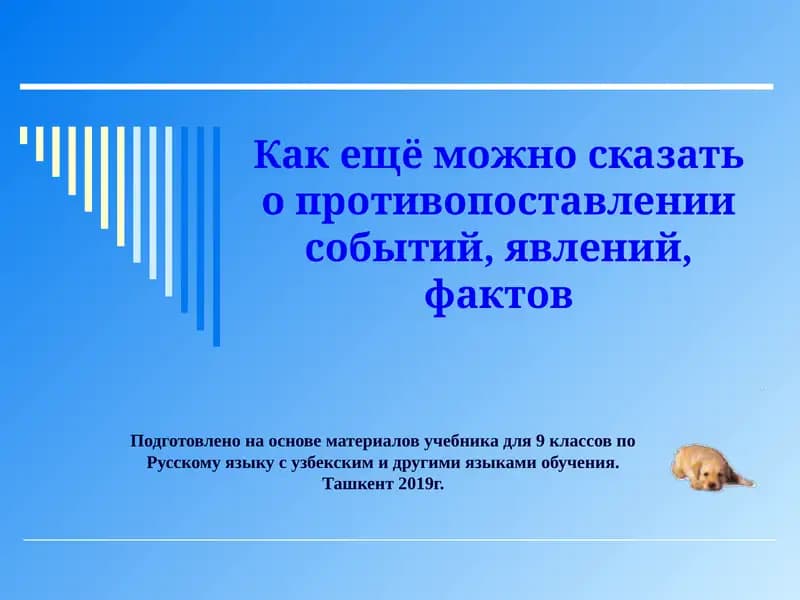 Как ещё можно сказать о противопоставлении событий, явлений, фактов

Подготовлено на основе материалов учебника для 9 классов по Русскому языку с узбекским и другими языками обучения. Ташкент 2019г.